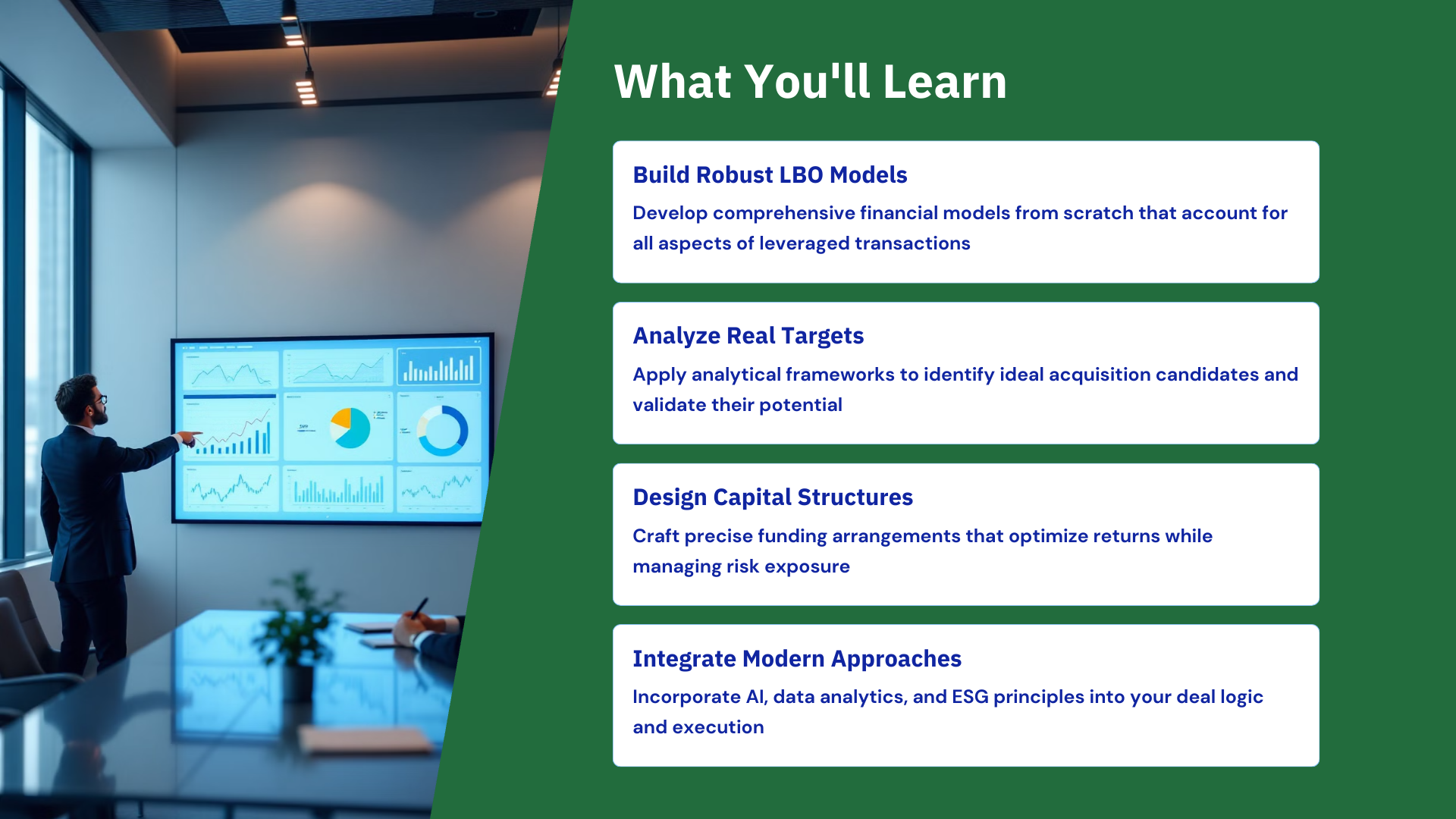 What You'll Learn

Build Robust LBO Models

Develop comprehensive financial models from scratch that account for all aspects of leveraged transactions

Analyze Real Targets

Apply analytical frameworks to identify ideal acquisition candidates and validate their potential

Design Capital Structures

Craft precise funding arrangements that optimize returns while managing risk exposure

Integrate Modern Approaches

Incorporate AI, data analytics, and ESG principles into your deal logic and execution